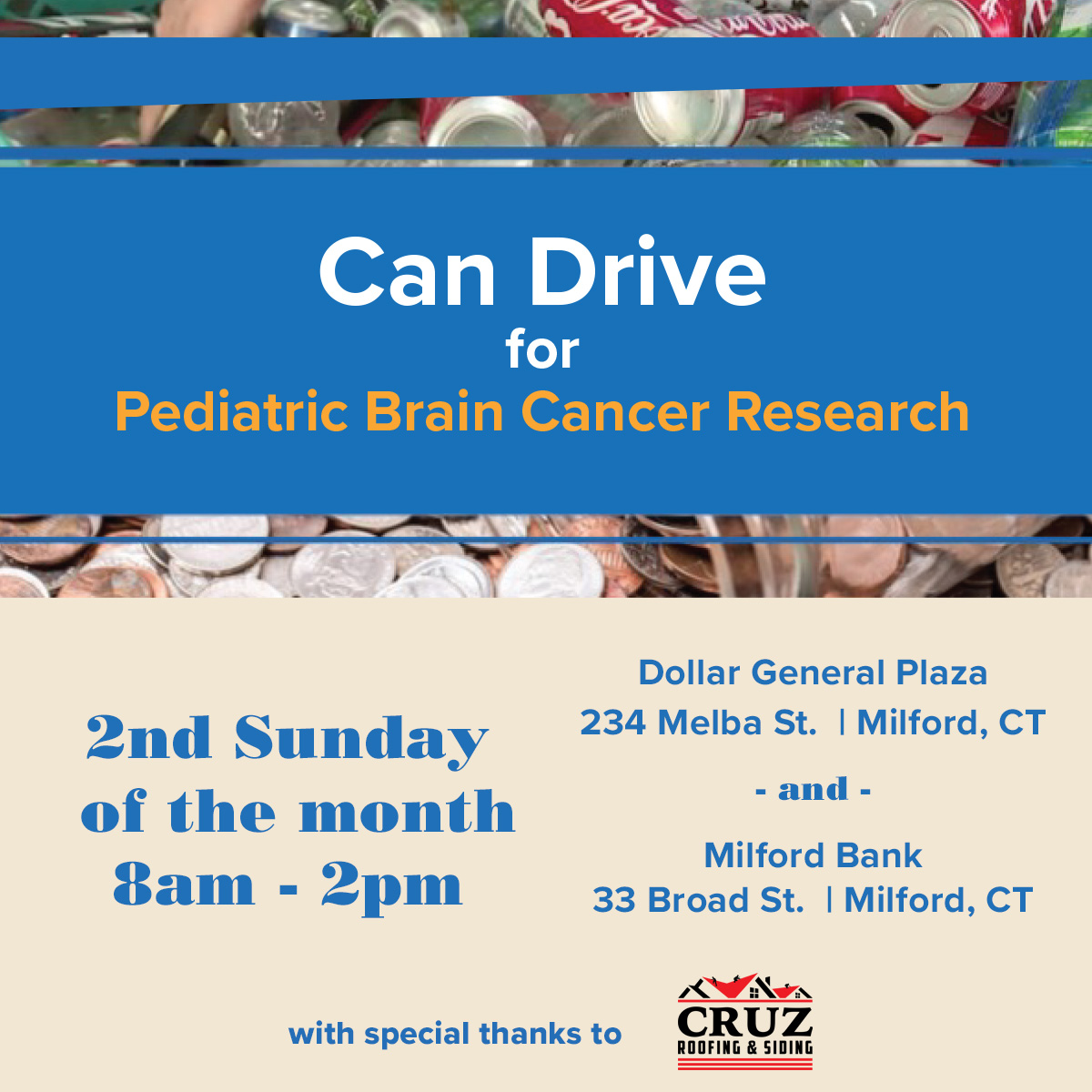 Can Drive
for
Pediatric Brain Cancer Research

2nd Sunday of the month
8am - 2pm

Dollar General Plaza
234 Melba St. | Milford, CT

- and -

Milford Bank
33 Broad St. | Milford, CT

with special thanks to

CRUZ
ROOFING & SIDING